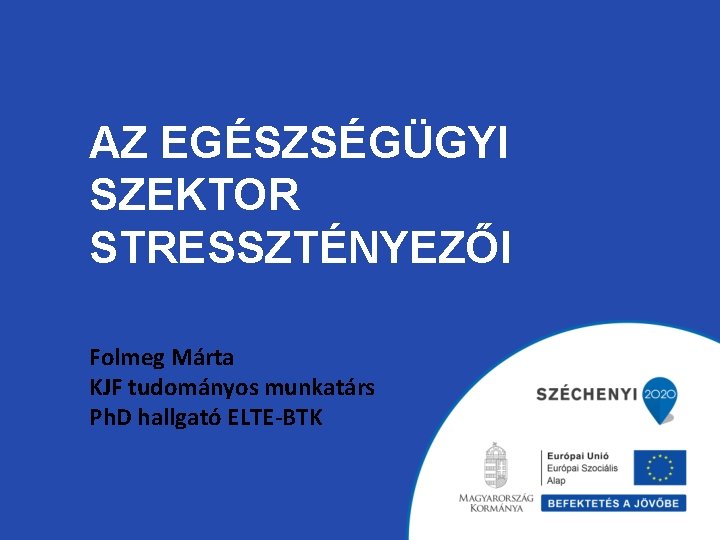 AZ EGÉSZSÉGÜGYI SZEKTOR STRESSZTÉNYEZŐI

Folmeg Márta
KJF tudományos munkatárs
PhD hallgató ELTE-BTK

SZÉCHENYI 2020

MAGYARORSZÁG KORMÁNYA

Európai Unió
Európai Szociális Alap

BEFEKTETÉS A JÖVŐBE